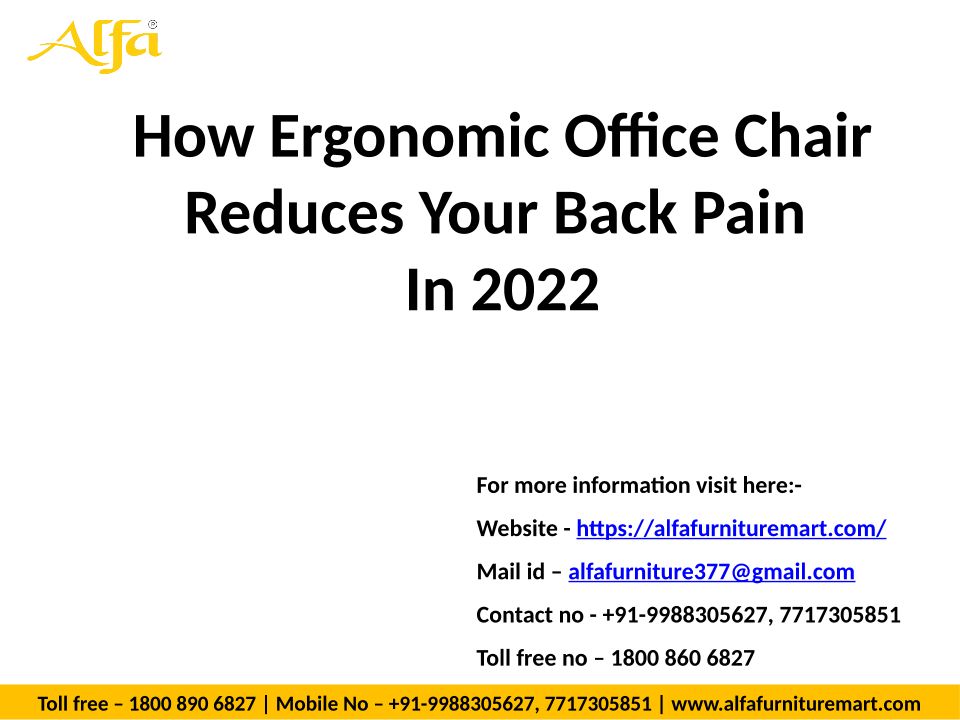 Alfa®

How Ergonomic Office Chair Reduces Your Back Pain In 2022

For more information visit here:-

Website - https://alfafurnituremart.com/

Mail id – alfafurniture377@gmail.com

Contact no - +91-9988305627, 7717305851

Toll free no – 1800 860 6827

Toll free – 1800 890 6827 | Mobile No – +91-9988305627, 7717305851 | www.alfafurnituremart.com